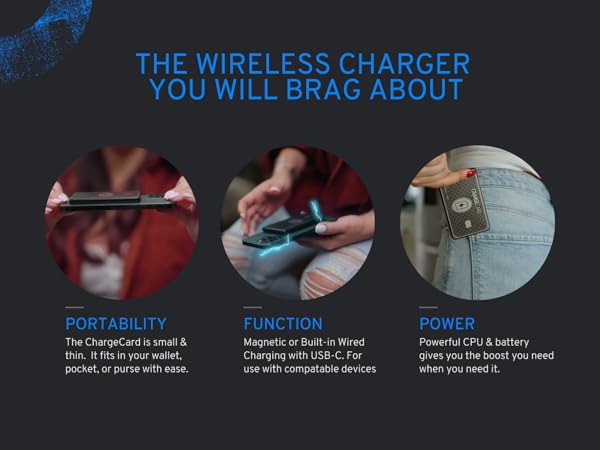 THE WIRELESS CHARGER YOU WILL BRAG ABOUT

PORTABILITY
The ChargeCard is small & thin. It fits in your wallet, pocket, or purse with ease.

FUNCTION
Magnetic or Built-in Wired Charging with USB-C. For use with compatable devices

POWER
Powerful CPU & battery gives you the boost you need when you need it.